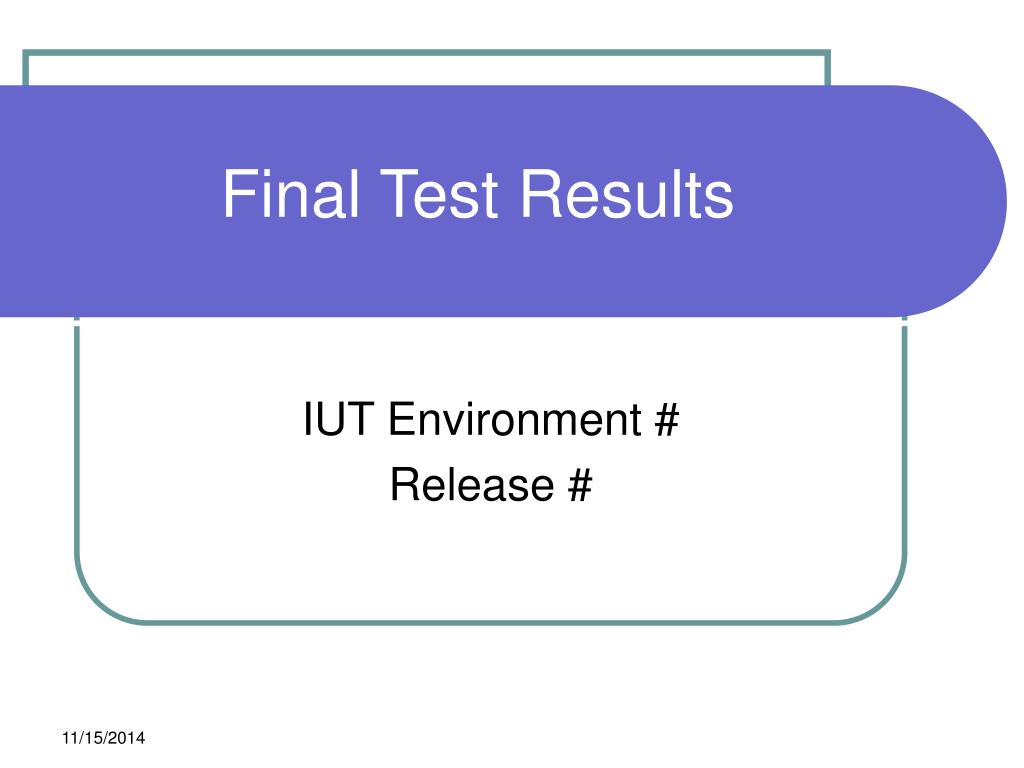 Final Test Results

IUT Environment #
Release #

11/15/2014